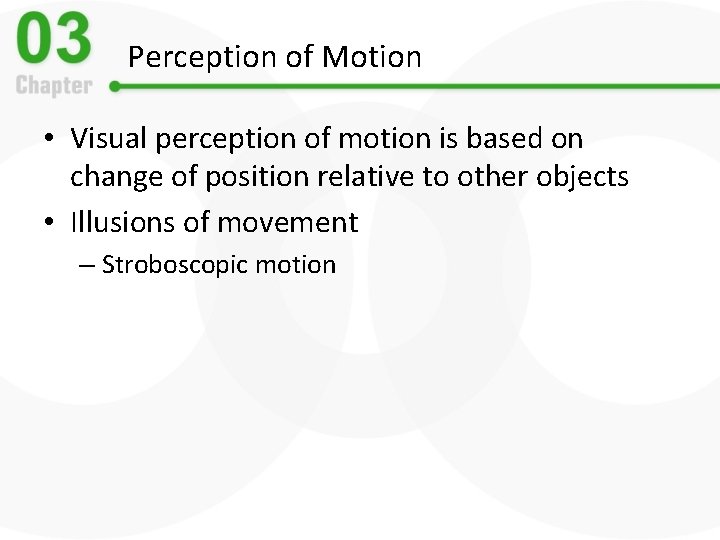 03
Chapter
Perception of Motion

• Visual perception of motion is based on change of position relative to other objects
• Illusions of movement
– Stroboscopic motion